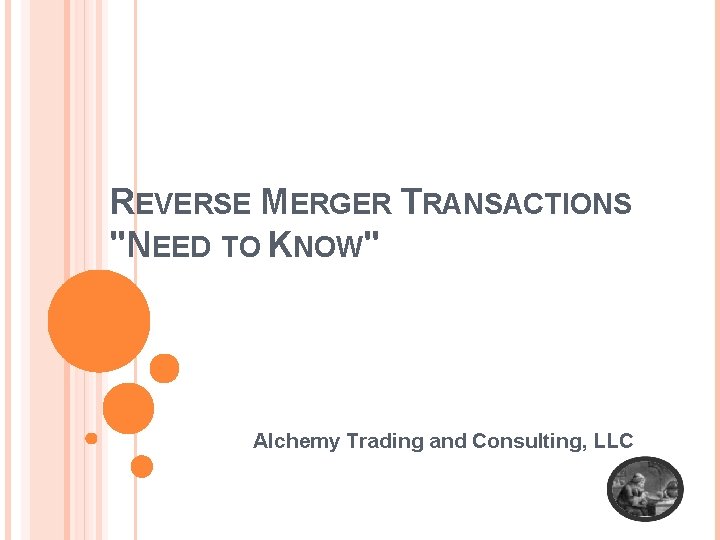 REVERSE MERGER TRANSACTIONS "NEED TO KNOW"

Alchemy Trading and Consulting, LLC